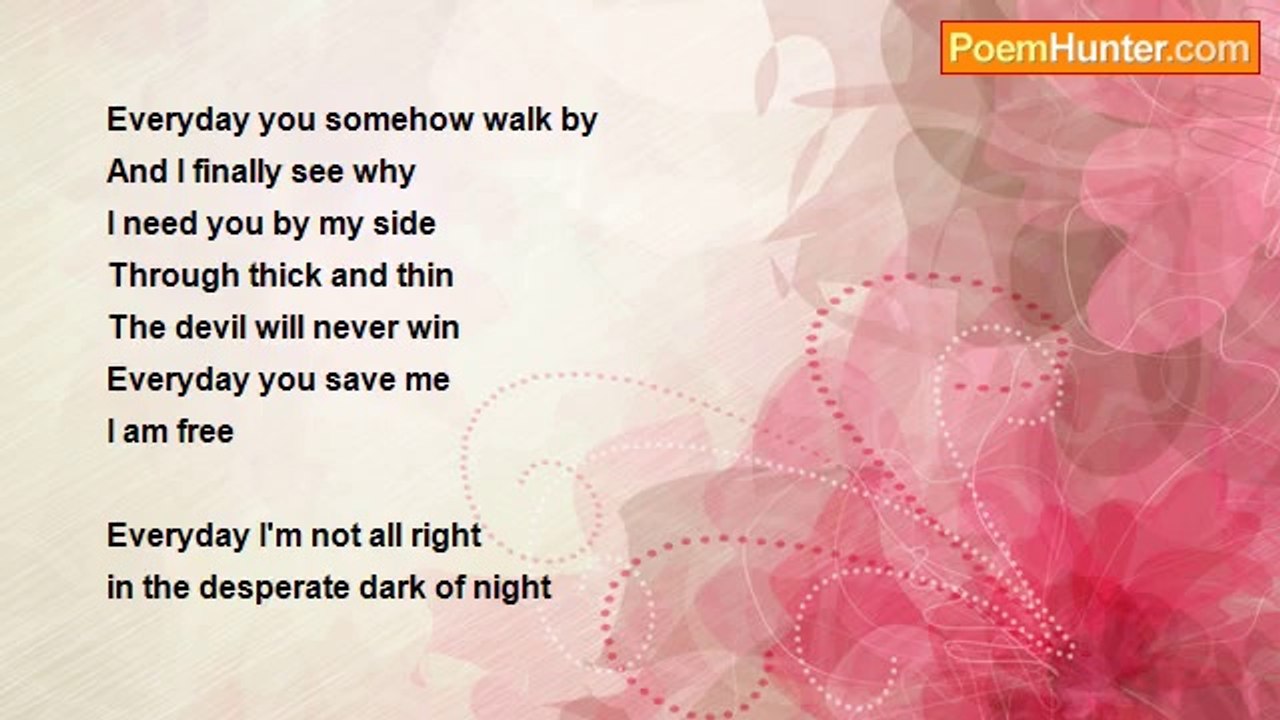 PoemHunter.com

Everyday you somehow walk by
And I finally see why
I need you by my side
Through thick and thin
The devil will never win
Everyday you save me
I am free

Everyday I'm not all right
in the desperate dark of night